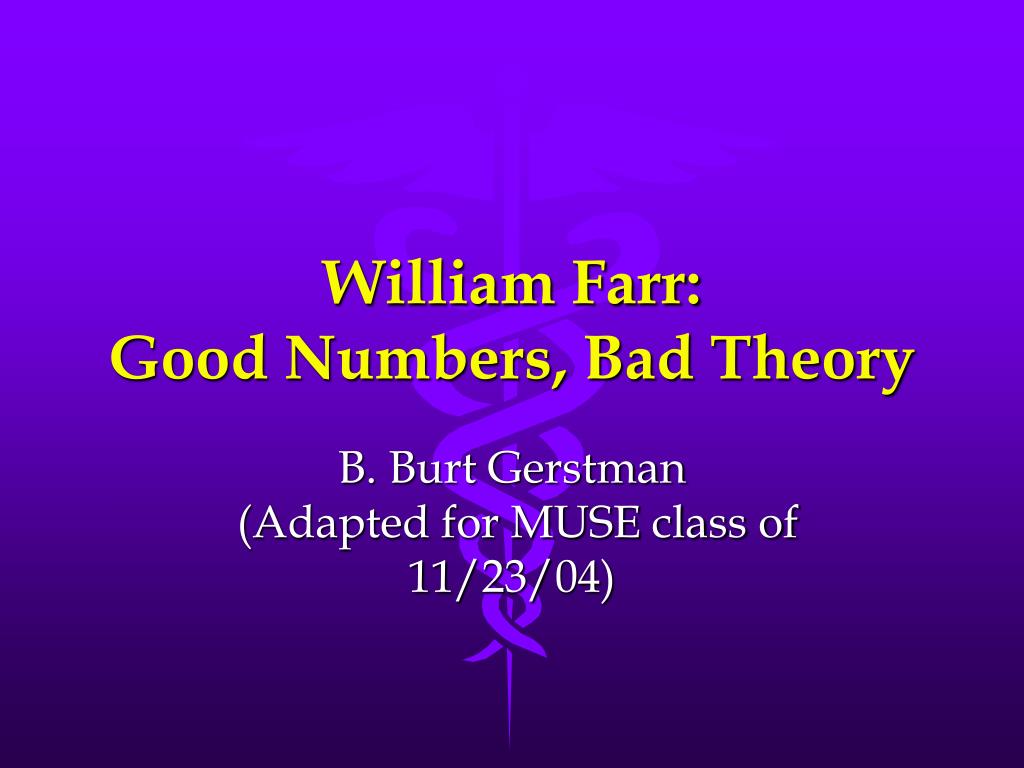 William Farr:
Good Numbers, Bad Theory

B. Burt Gerstman
(Adapted for MUSE class of 11/23/04)